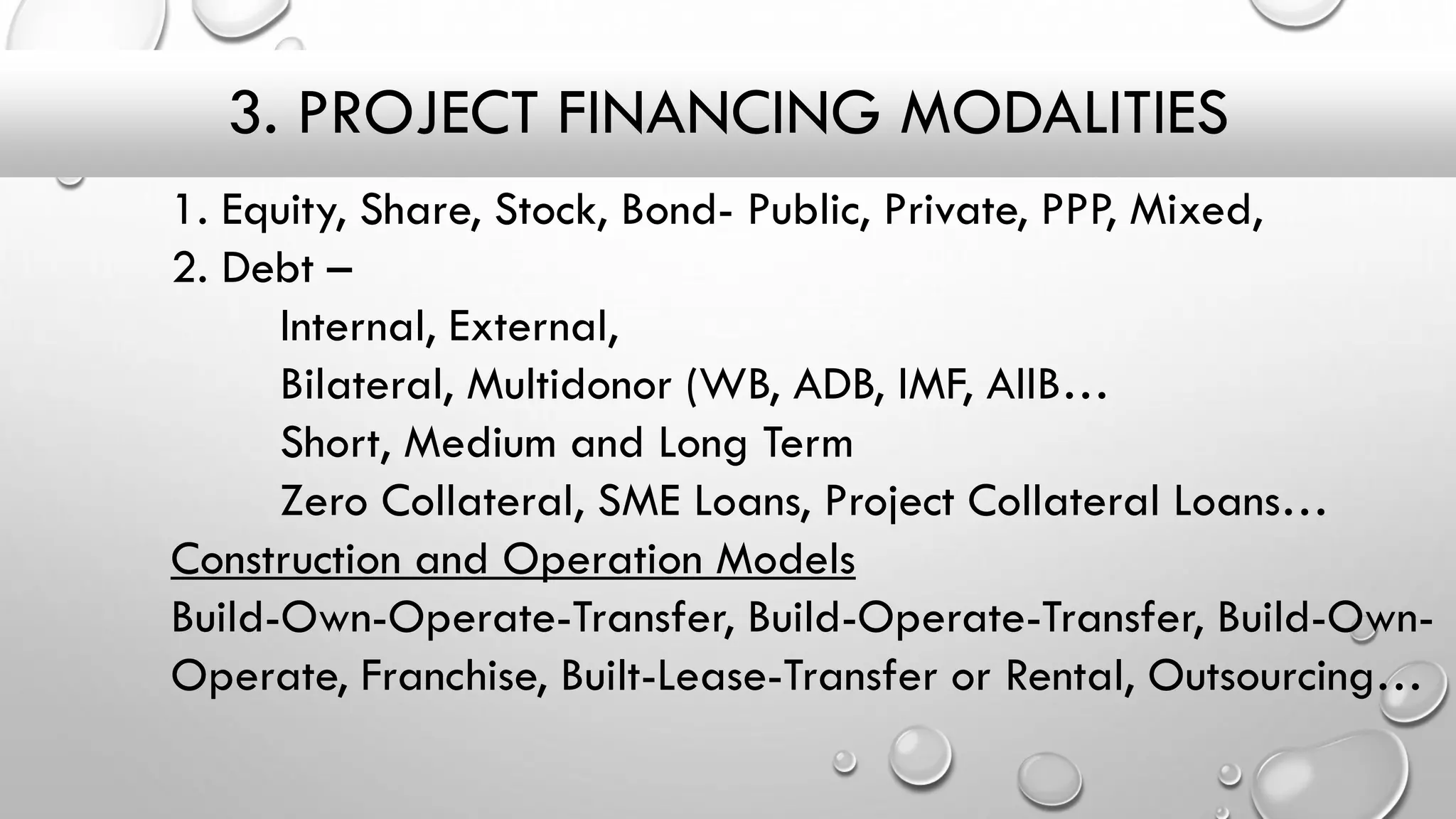 3. PROJECT FINANCING MODALITIES

1. Equity, Share, Stock, Bond- Public, Private, PPP, Mixed,
2. Debt –
Internal, External,
Bilateral, Multidonor (WB, ADB, IMF, AIIB…
Short, Medium and Long Term
Zero Collateral, SME Loans, Project Collateral Loans…

Construction and Operation Models

Build-Own-Operate-Transfer, Build-Operate-Transfer, Build-Own-Operate, Franchise, Built-Lease-Transfer or Rental, Outsourcing…